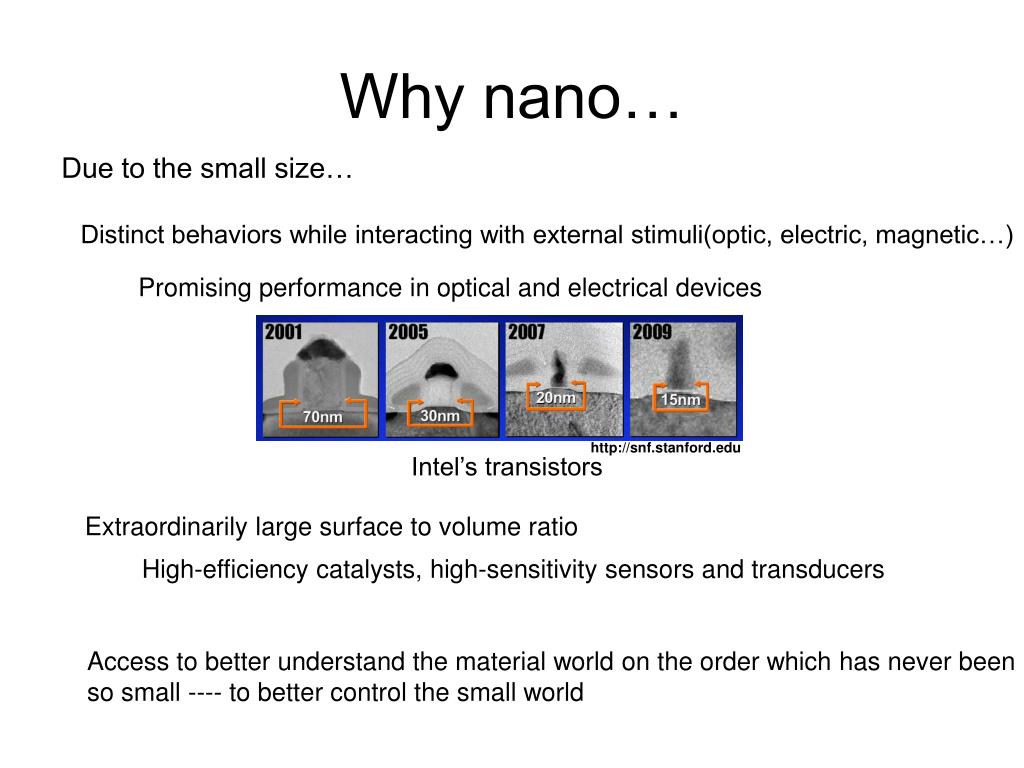 Why nano…

Due to the small size…

Distinct behaviors while interacting with external stimuli(optic, electric, magnetic…)

Promising performance in optical and electrical devices

2001
70nm
2005
30nm
2007
20nm
2009
15nm

http://snf.stanford.edu

Intel's transistors

Extraordinarily large surface to volume ratio

High-efficiency catalysts, high-sensitivity sensors and transducers

Access to better understand the material world on the order which has never been so small ---- to better control the small world